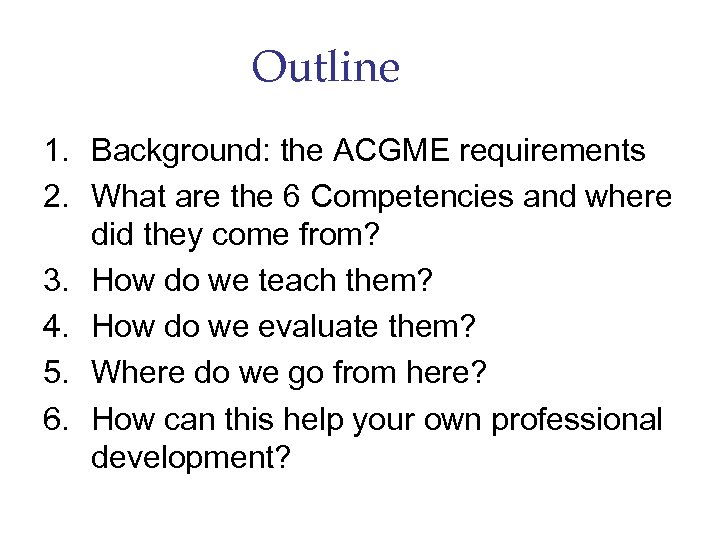 Outline

1. Background: the ACGME requirements
2. What are the 6 Competencies and where did they come from?
3. How do we teach them?
4. How do we evaluate them?
5. Where do we go from here?
6. How can this help your own professional development?